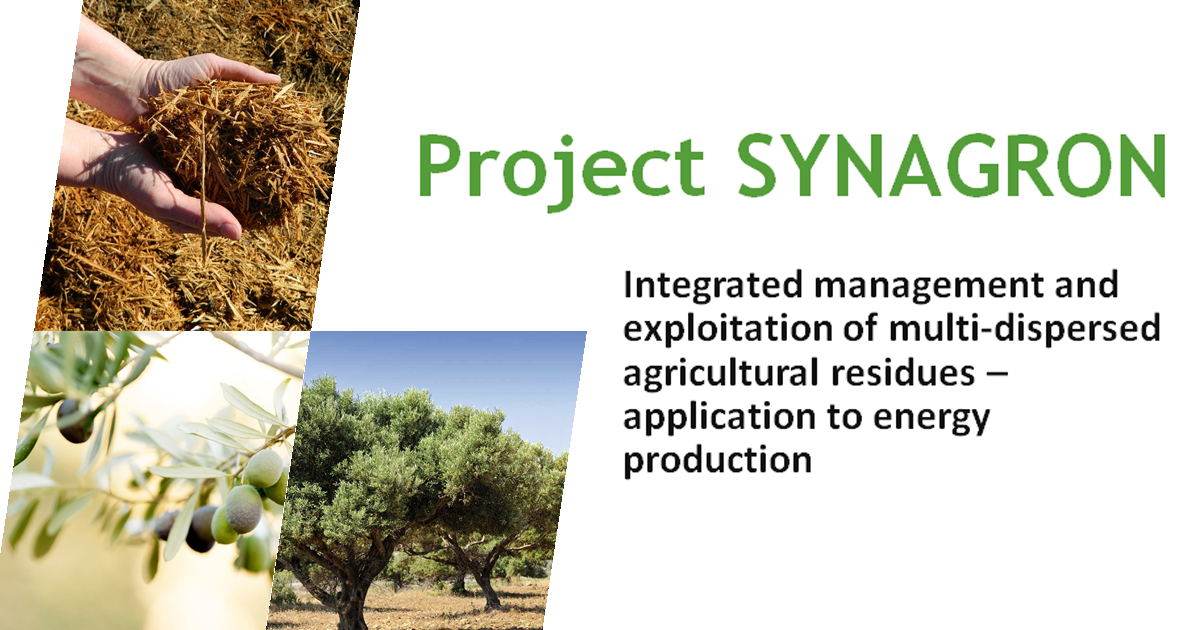 Project SYNAGRON

Integrated management and exploitation of multi-dispersed agricultural residues – application to energy production